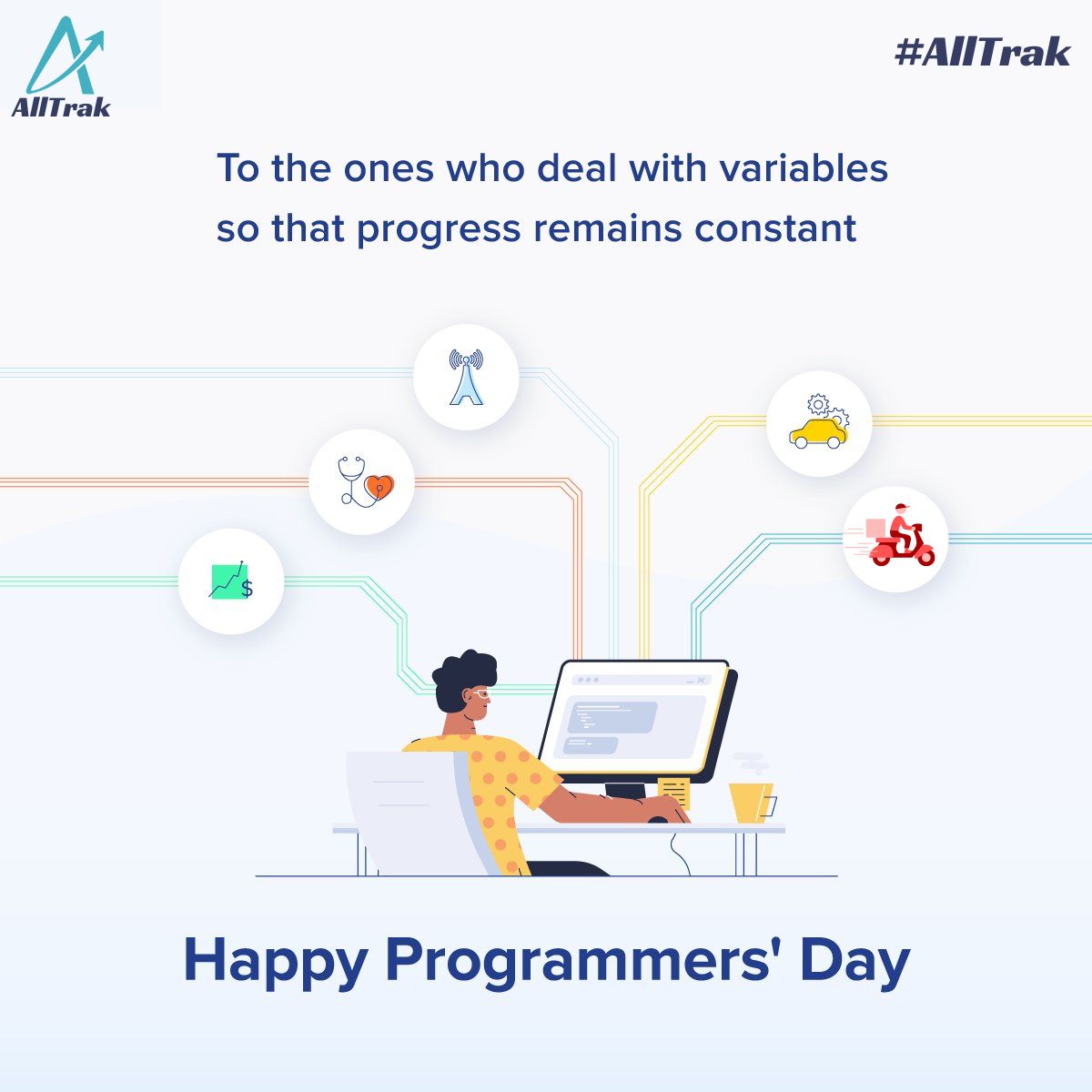 AllTrak

#AllTrak

To the ones who deal with variables so that progress remains constant

$

Happy Programmers' Day